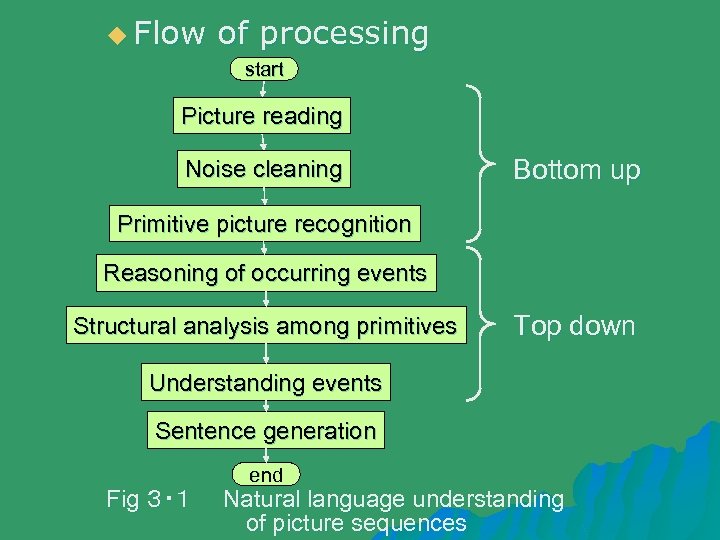 Flow of processing

start

Picture reading

Noise cleaning

Primitive picture recognition

Reasoning of occurring events

Structural analysis among primitives

Understanding events

Sentence generation

end

Bottom up

Top down

Fig 3・1 Natural language understanding of picture sequences